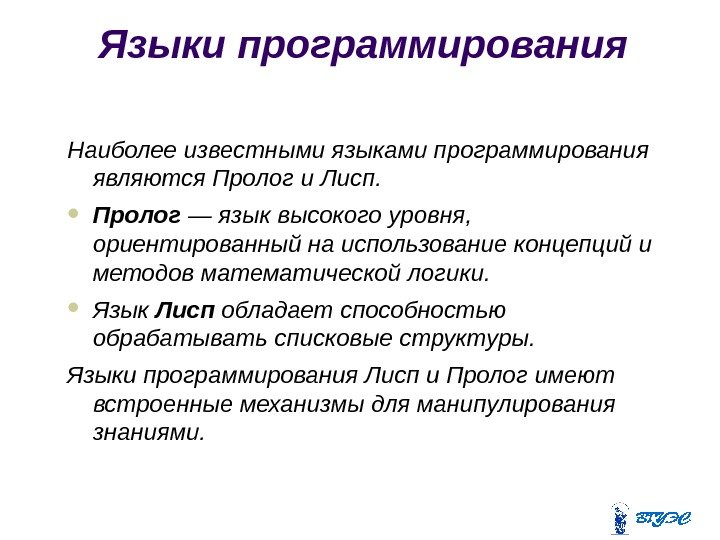 Языки программирования

Наиболее известными языками программирования являются Пролог и Лисп.

Пролог — язык высокого уровня, ориентированный на использование концепций и методов математической логики.

Язык Лисп обладает способностью обрабатывать списковые структуры.

Языки программирования Лисп и Пролог имеют встроенные механизмы для манипулирования знаниями.

ВГУЭС